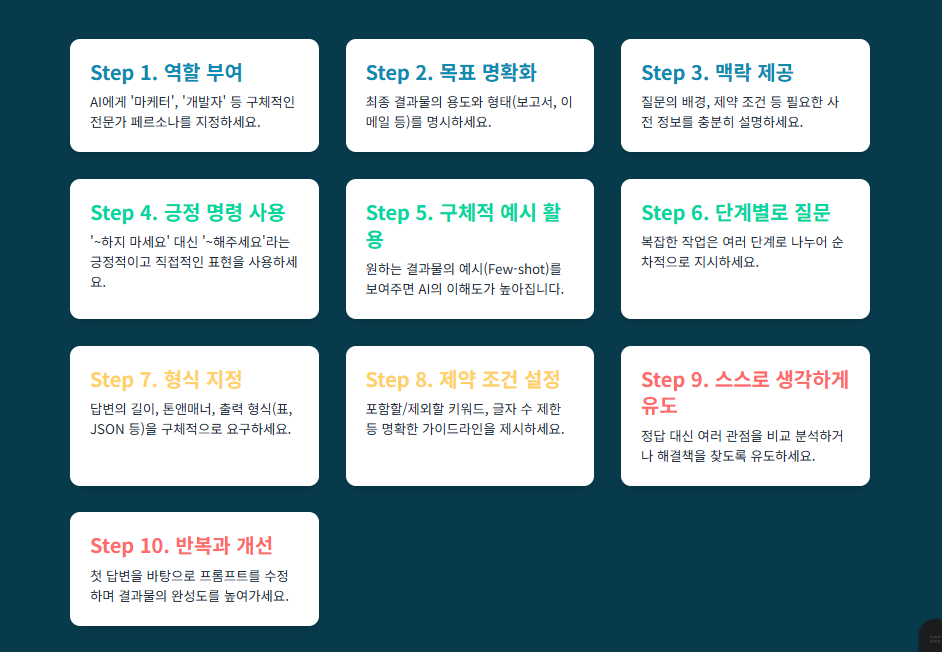 Step 1. 역할 부여

AI에게 '마케터', '개발자' 등 구체적인 전문가 페르소나를 지정하세요.

Step 2. 목표 명확화

최종 결과물의 용도와 형태(보고서, 이메일 등)를 명시하세요.

Step 3. 맥락 제공

질문의 배경, 제약 조건 등 필요한 사전 정보를 충분히 설명하세요.

Step 4. 긍정 명령 사용

'~하지 마세요' 대신 '~해주세요'라는 긍정적이고 직접적인 표현을 사용하세요.

Step 5. 구체적 예시 활용

원하는 결과물의 예시(Few-shot)를 보여주면 AI의 이해도가 높아집니다.

Step 6. 단계별로 질문

복잡한 작업은 여러 단계로 나누어 순차적으로 지시하세요.

Step 7. 형식 지정

답변의 길이, 톤앤매너, 출력 형식(표, JSON 등)을 구체적으로 요구하세요.

Step 8. 제약 조건 설정

포함할/제외할 키워드, 글자 수 제한 등 명확한 가이드라인을 제시하세요.

Step 9. 스스로 생각하게 유도

정답 대신 여러 관점을 비교 분석하거나 해결책을 찾도록 유도하세요.

Step 10. 반복과 개선

첫 답변을 바탕으로 프롬프트를 수정하며 결과물의 완성도를 높여가세요.